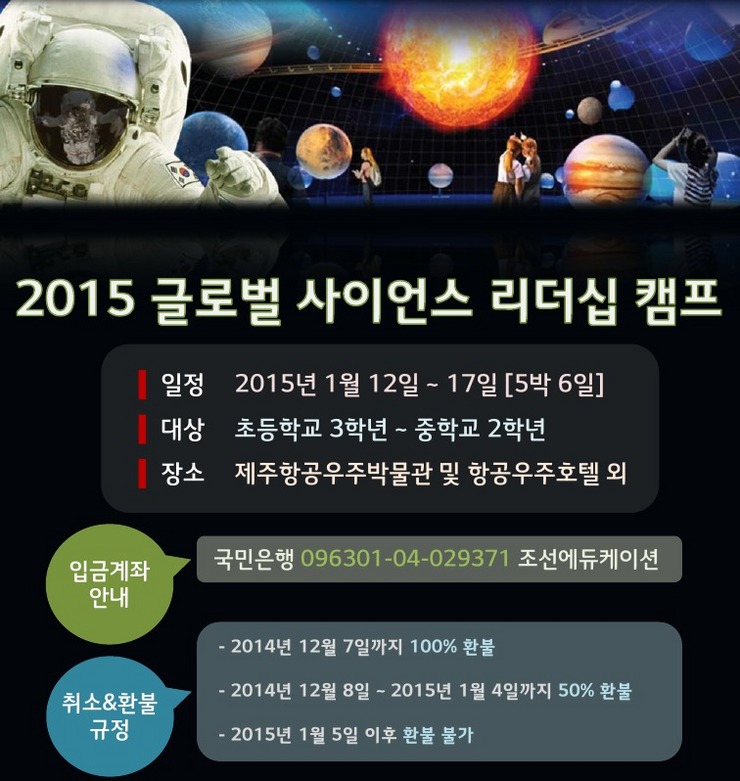 2015 글로벌 사이언스 리더십 캠프

일정 2015년 1월 12일 ~ 17일 [5박 6일]

대상 초등학교 3학년 ~ 중학교 2학년

장소 제주항공우주박물관 및 항공우주호텔 외

입금계좌 안내

국민은행 096301-04-029371 조선에듀케이션

취소&환불 규정

- 2014년 12월 7일까지 100% 환불

- 2014년 12월 8일 ~ 2015년 1월 4일까지 50% 환불

- 2015년 1월 5일 이후 환불 불가